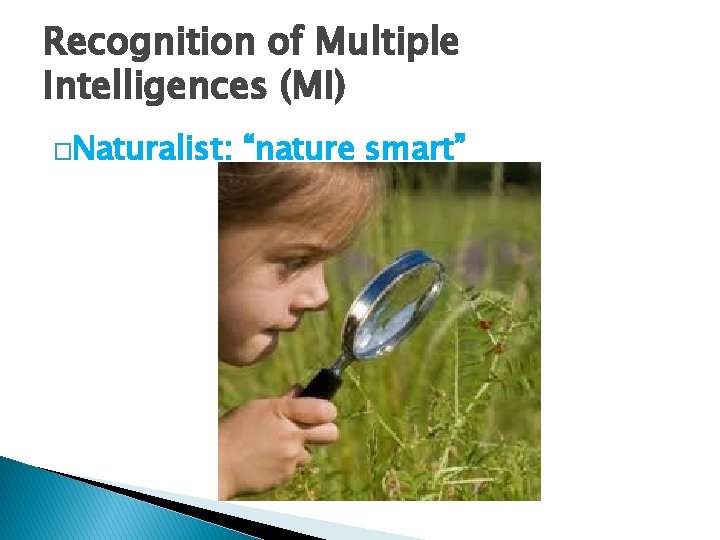 Recognition of Multiple Intelligences (MI)

□Naturalist: “nature smart”